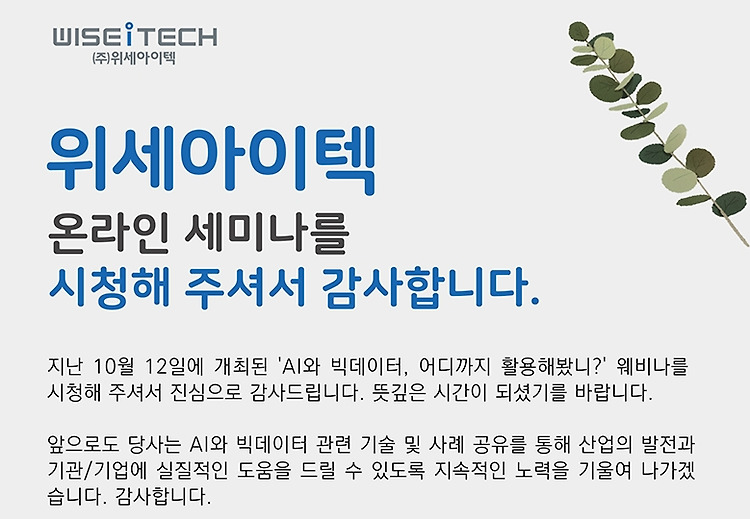 WISEiTECH
(주)위세아이텍

위세아이텍
온라인 세미나를
시청해 주셔서 감사합니다.

지난 10월 12일에 개최된 'AI와 빅데이터, 어디까지 활용해봤니?' 웨비나를 시청해 주셔서 진심으로 감사드립니다. 뜻깊은 시간이 되셨기를 바랍니다.

앞으로도 당사는 AI와 빅데이터 관련 기술 및 사례 공유를 통해 산업의 발전과 기관/기업에 실질적인 도움을 드릴 수 있도록 지속적인 노력을 기울여 나가겠습니다. 감사합니다.